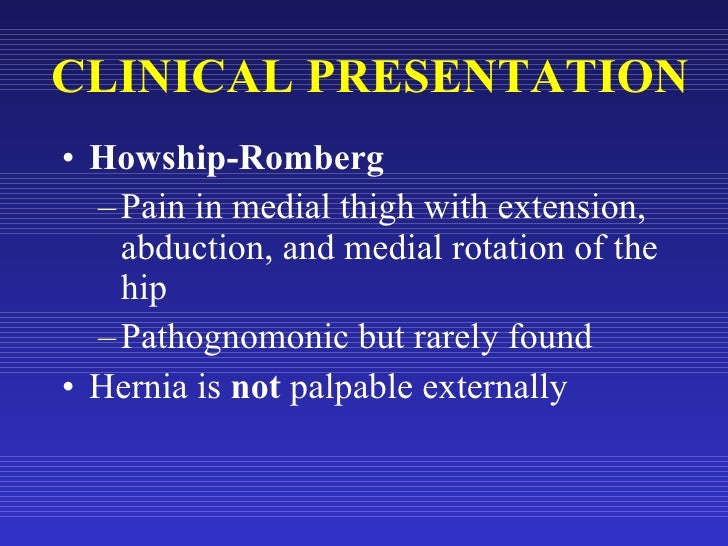 CLINICAL PRESENTATION

• Howship-Romberg
– Pain in medial thigh with extension, abduction, and medial rotation of the hip
– Pathognomonic but rarely found
• Hernia is not palpable externally